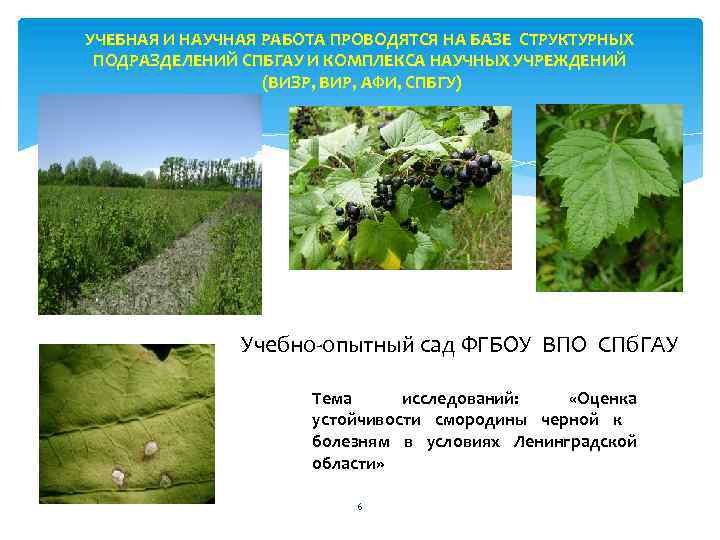 УЧЕБНАЯ И НАУЧНАЯ РАБОТА ПРОВОДЯТСЯ НА БАЗЕ СТРУКТУРНЫХ ПОДРАЗДЕЛЕНИЙ СПБГАУ И КОМПЛЕКСА НАУЧНЫХ УЧРЕЖДЕНИЙ (ВИЗР, ВИР, АФИ, СПБГУ)

Учебно-опытный сад ФГБОУ ВПО СПбГАУ

Тема исследований: «Оценка устойчивости смородины черной к болезням в условиях Ленинградской области»

6